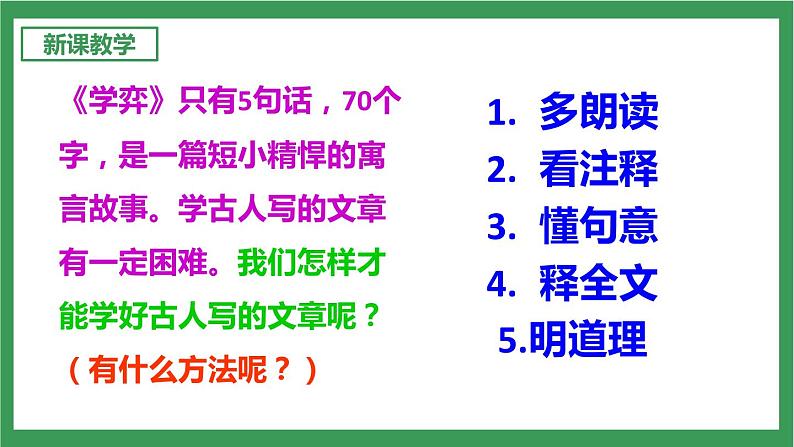 新课教学

《学弈》只有5句话，70个字，是一篇短小精悍的寓言故事。学古人写的文章有一定困难。我们怎样才能学好古人写的文章呢？

（有什么方法呢？）

1. 多朗读
2. 看注释
3. 懂句意
4. 释全文
5.明道理